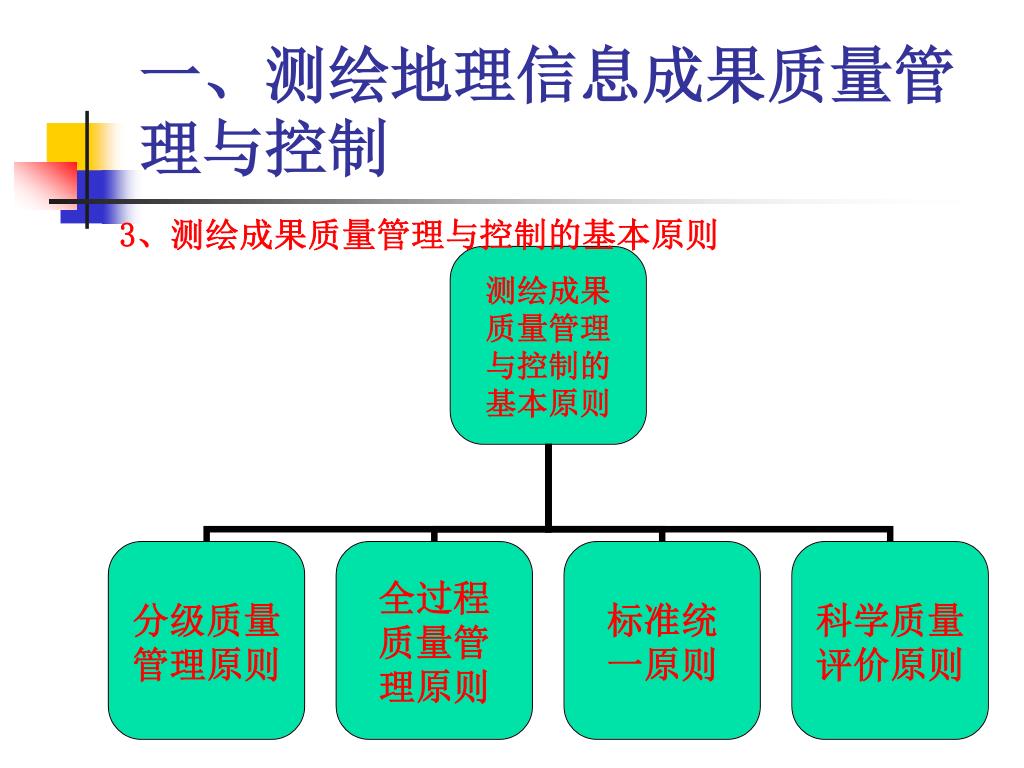 一、测绘地理信息成果质量管理与控制

3、测绘成果质量管理与控制的基本原则

测绘成果质量管理与控制的基本原则

分级质量管理原则

全过程质量管理原则

标准统一原则

科学质量评价原则